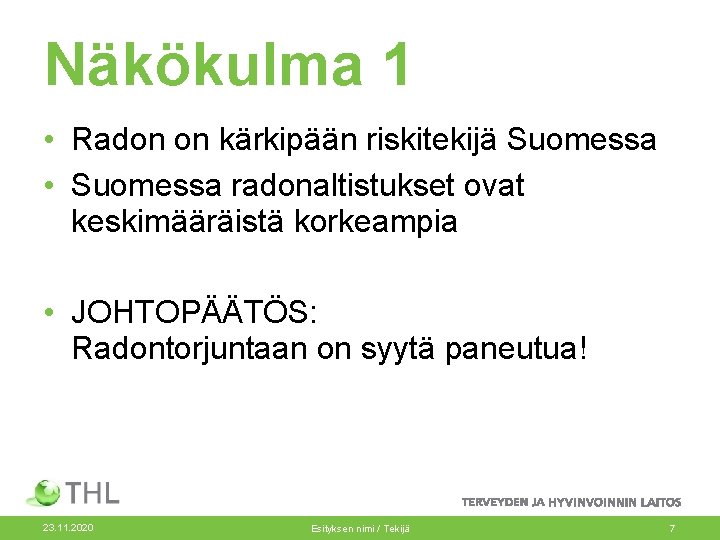 Näkökulma 1

• Radon on kärkipään riskitekijä Suomessa
• Suomessa radonaltistukset ovat keskimääräistä korkeampia

• JOHTOPÄÄTÖS:
Radontorjuntaan on syytä paneutua!

THL

TERVEYDEN JA HYVINVOINNIN LAITOS

23.11.2020

Esityksen nimi / Tekijä

7